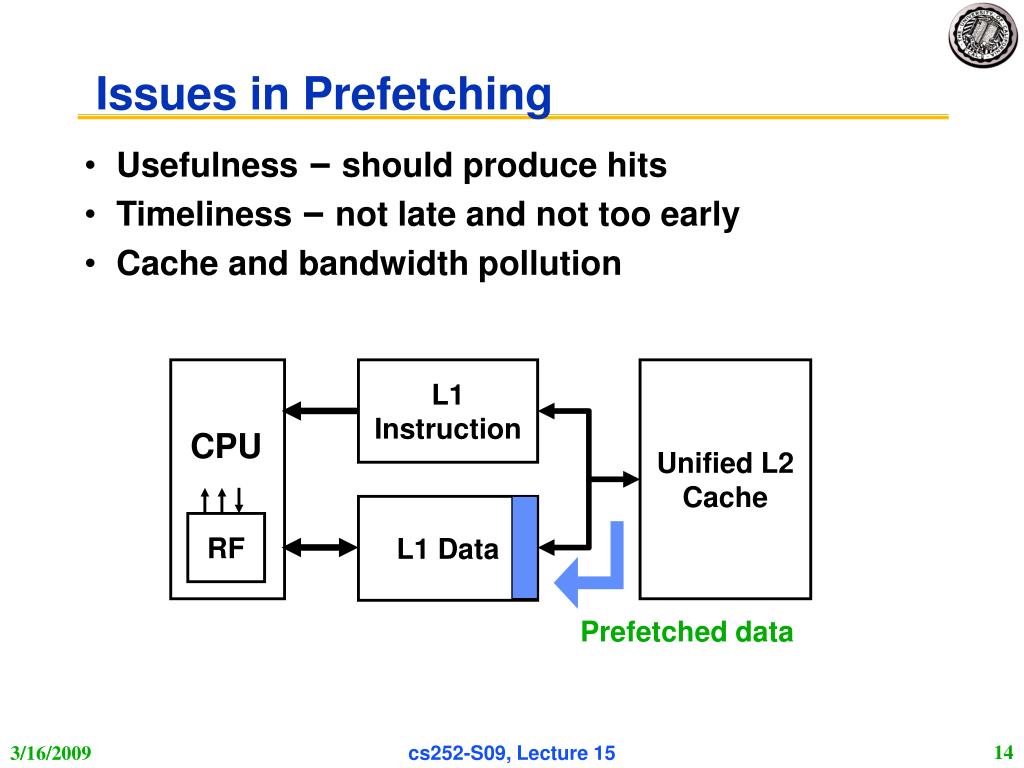 Issues in Prefetching

• Usefulness – should produce hits
• Timeliness – not late and not too early
• Cache and bandwidth pollution

CPU

RF

L1 Instruction

L1 Data

Unified L2 Cache

Prefetched data

3/16/2009

cs252-S09, Lecture 15

14